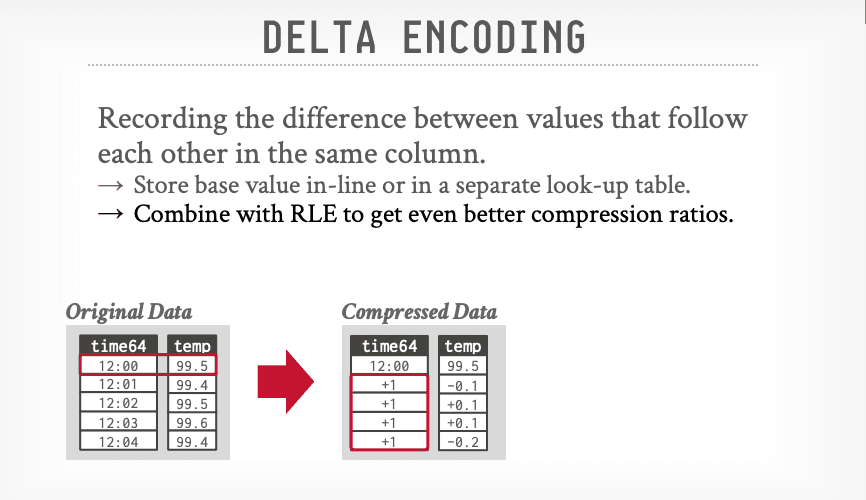 DELTA ENCODING

Recording the difference between values that follow each other in the same column.
→ Store base value in-line or in a separate look-up table.
→ Combine with RLE to get even better compression ratios.

Original Data

| time64 | temp |
|---|---|
| 12:00 | 99.5 |
| 12:01 | 99.4 |
| 12:02 | 99.5 |
| 12:03 | 99.6 |
| 12:04 | 99.4 |

Compressed Data

| time64 | temp |
|---|---|
| 12:00 | 99.5 |
| +1 | -0.1 |
| +1 | +0.1 |
| +1 | +0.1 |
| +1 | -0.2 |